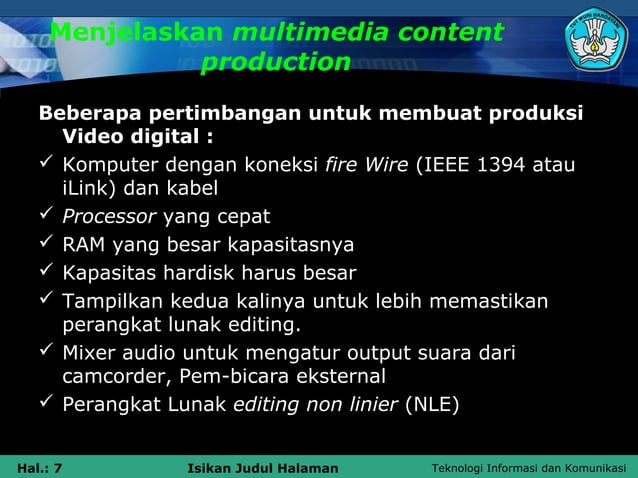 Menjelaskan multimedia content production

TUT WURI HANDAYANI

Beberapa pertimbangan untuk membuat produksi Video digital :

✓ Komputer dengan koneksi fire Wire (IEEE 1394 atau iLink) dan kabel
✓ Processor yang cepat
✓ RAM yang besar kapasitasnya
✓ Kapasitas hardisk harus besar
✓ Tampilkan kedua kalinya untuk lebih memastikan perangkat lunak editing.
✓ Mixer audio untuk mengatur output suara dari camcorder, Pem-bicara eksternal
✓ Perangkat Lunak editing non linier (NLE)

Hal.: 7    Isikan Judul Halaman    Teknologi Informasi dan Komunikasi